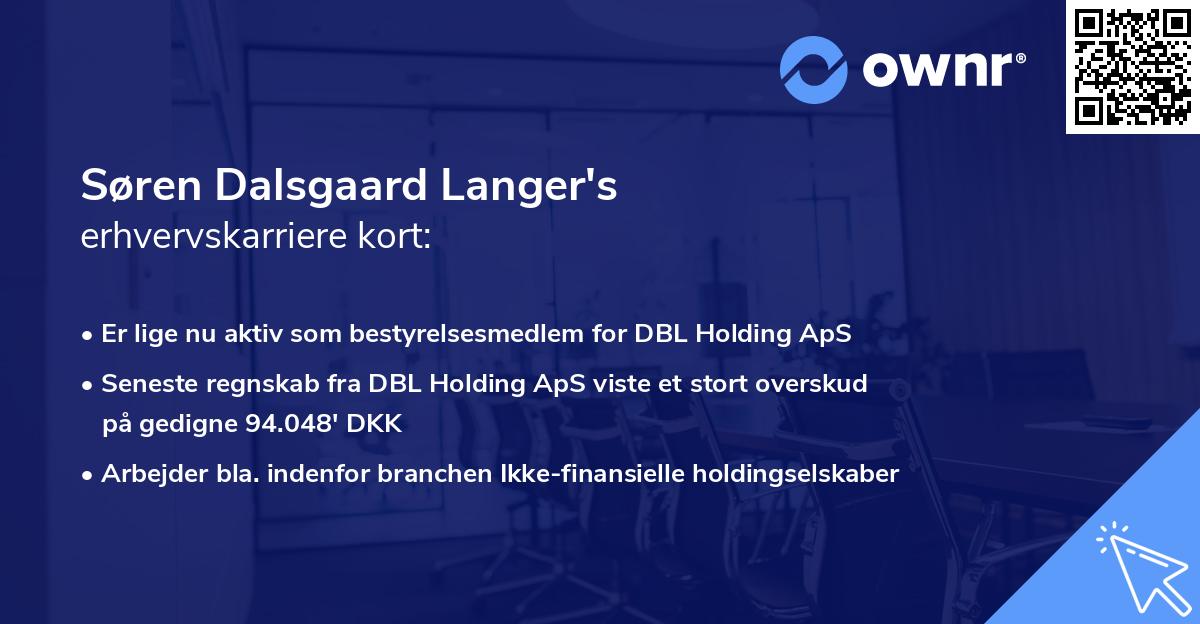 ownr®

Søren Dalsgaard Langer's
erhvervskarriere kort:

• Er lige nu aktiv som bestyrelsesmedlem for DBL Holding ApS
• Seneste regnskab fra DBL Holding ApS viste et stort overskud på gedigne 94.048' DKK
• Arbejder bla. indenfor branchen Ikke-finansielle holdingselskaber